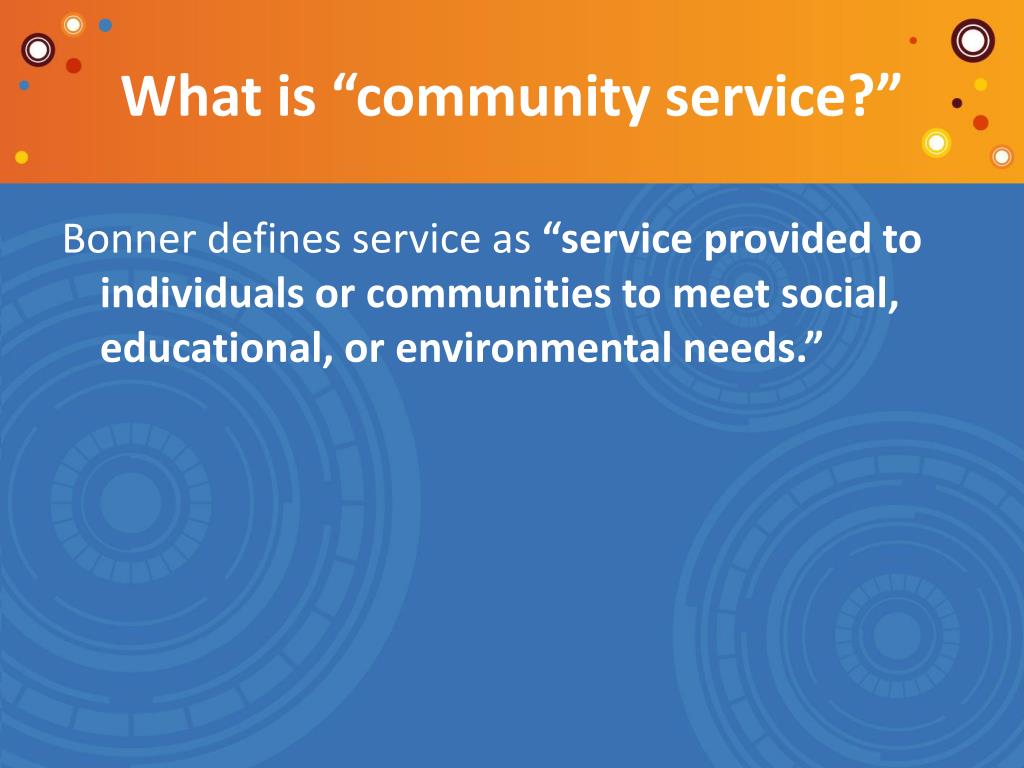 What is “community service?”

Bonner defines service as “service provided to individuals or communities to meet social, educational, or environmental needs.”